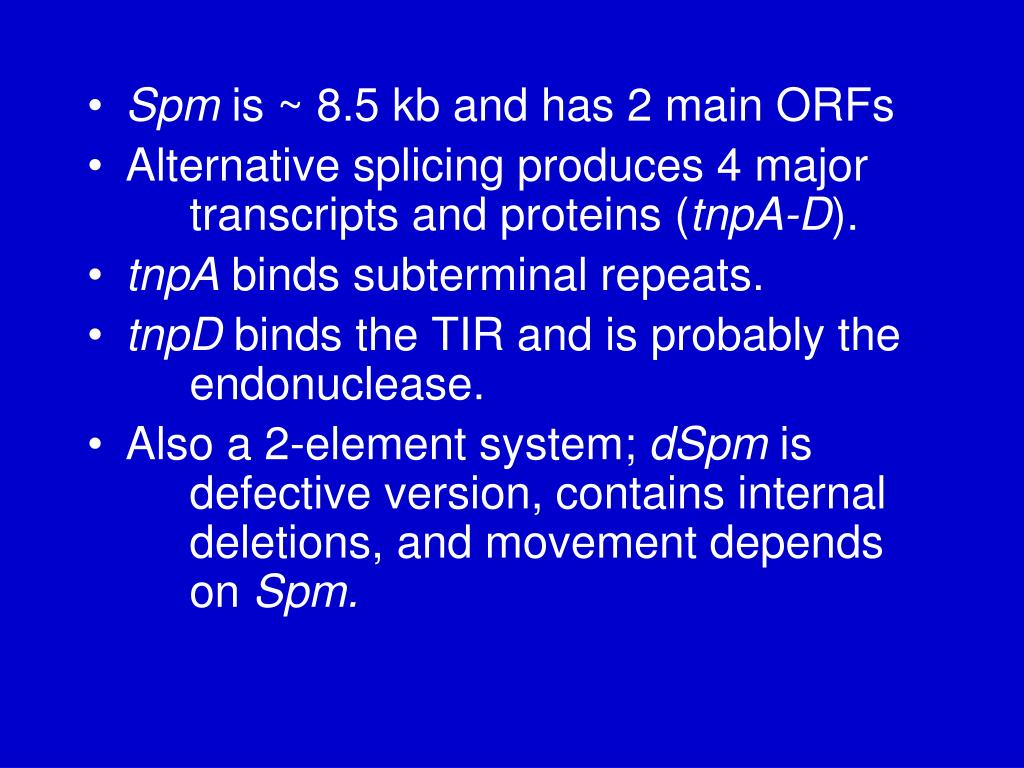 • Spm is ~ 8.5 kb and has 2 main ORFs
• Alternative splicing produces 4 major transcripts and proteins (tnpA-D).
• tnpA binds subterminal repeats.
• tnpD binds the TIR and is probably the endonuclease.
• Also a 2-element system; dSpm is defective version, contains internal deletions, and movement depends on Spm.